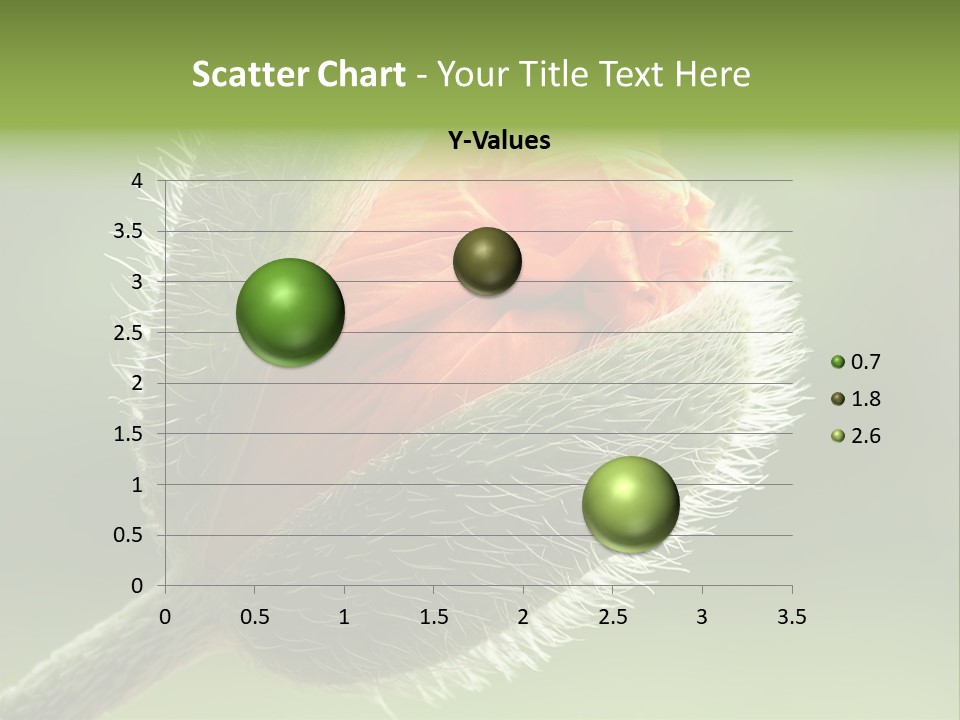 Scatter Chart - Your Title Text Here

Y-Values

4
3.5
3
2.5
2
1.5
1
0.5
0

0 0.5 1 1.5 2 2.5 3 3.5

0.7
1.8
2.6